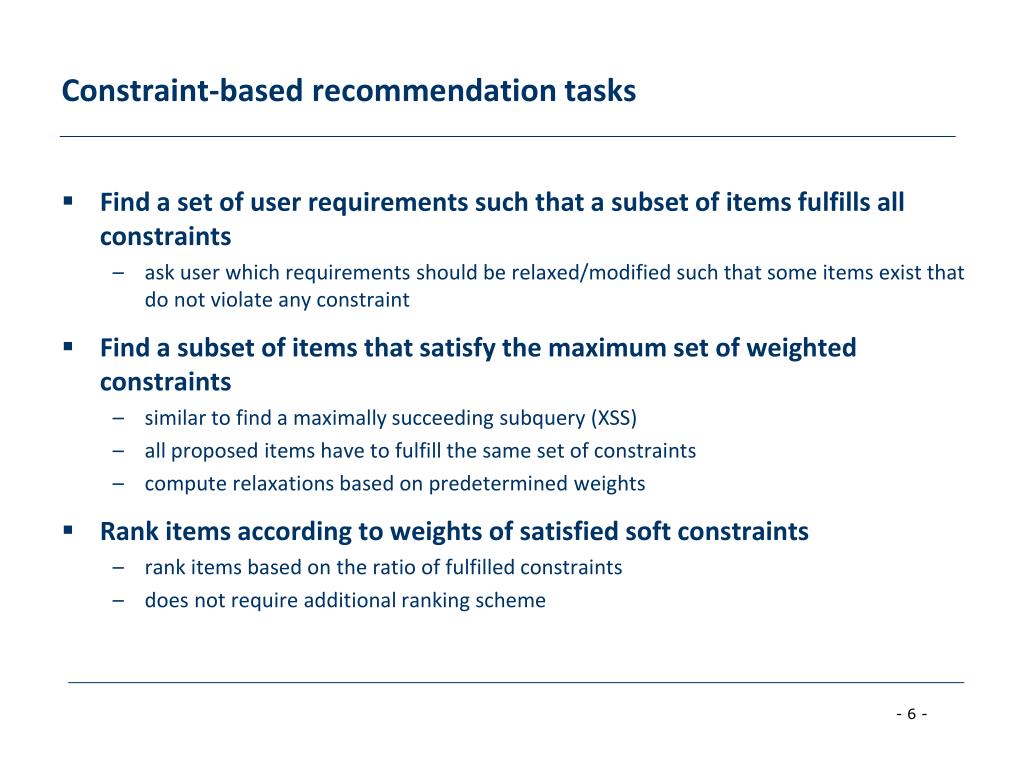 Constraint-based recommendation tasks

▪ Find a set of user requirements such that a subset of items fulfills all constraints

– ask user which requirements should be relaxed/modified such that some items exist that do not violate any constraint

▪ Find a subset of items that satisfy the maximum set of weighted constraints

– similar to find a maximally succeeding subquery (XSS)

– all proposed items have to fulfill the same set of constraints

– compute relaxations based on predetermined weights

▪ Rank items according to weights of satisfied soft constraints

– rank items based on the ratio of fulfilled constraints

– does not require additional ranking scheme

- 6 -